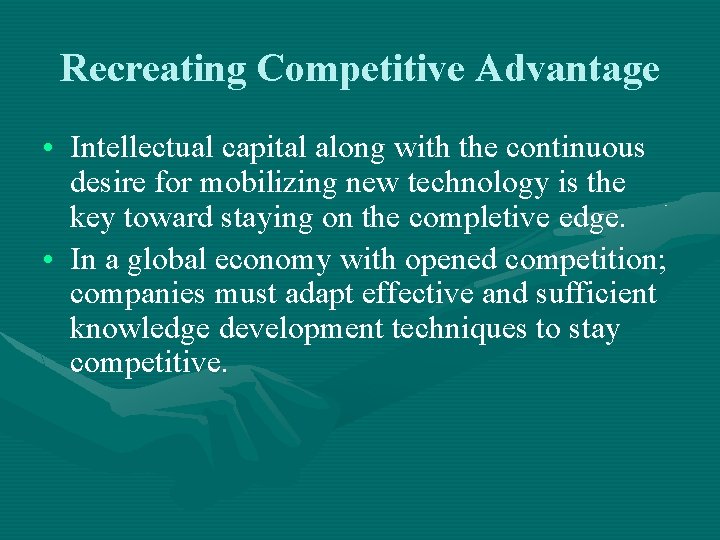 Recreating Competitive Advantage

• Intellectual capital along with the continuous desire for mobilizing new technology is the key toward staying on the completive edge.

• In a global economy with opened competition; companies must adapt effective and sufficient knowledge development techniques to stay competitive.